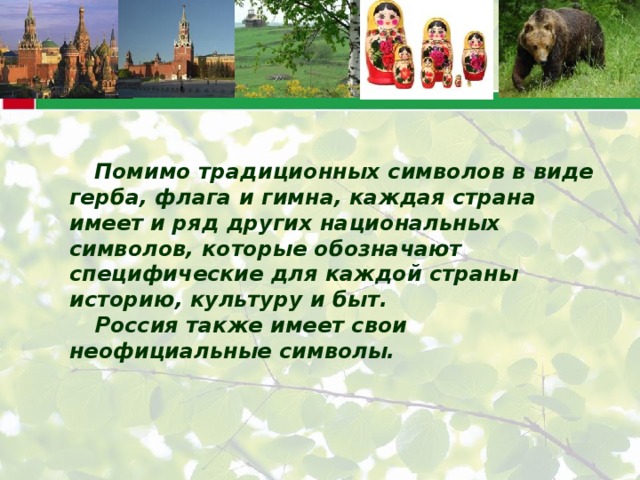 Помимо традиционных символов в виде герба, флага и гимна, каждая страна имеет и ряд других национальных символов, которые обозначают специфические для каждой страны историю, культуру и быт.

Россия также имеет свои неофициальные символы.